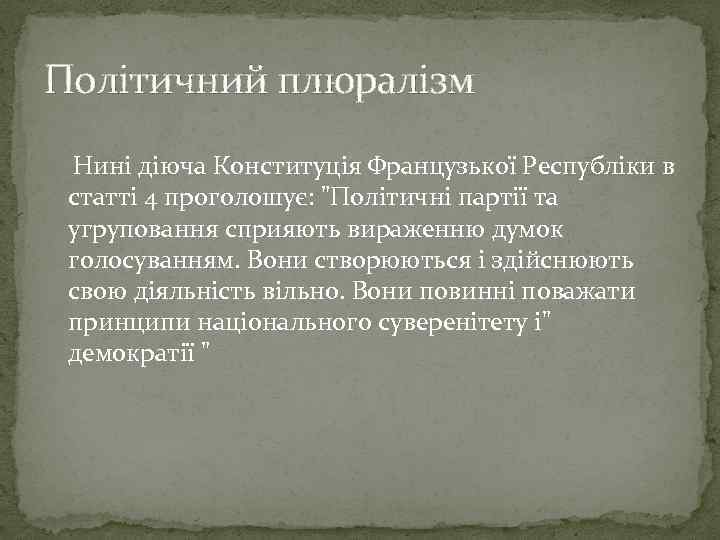 Політичний плюралізм

Нині діюча Конституція Французької Республіки в статті 4 проголошує: "Політичні партії та угруповання сприяють вираженню думок голосуванням. Вони створюються і здійснюють свою діяльність вільно. Вони повинні поважати принципи національного суверенітету і" демократії "